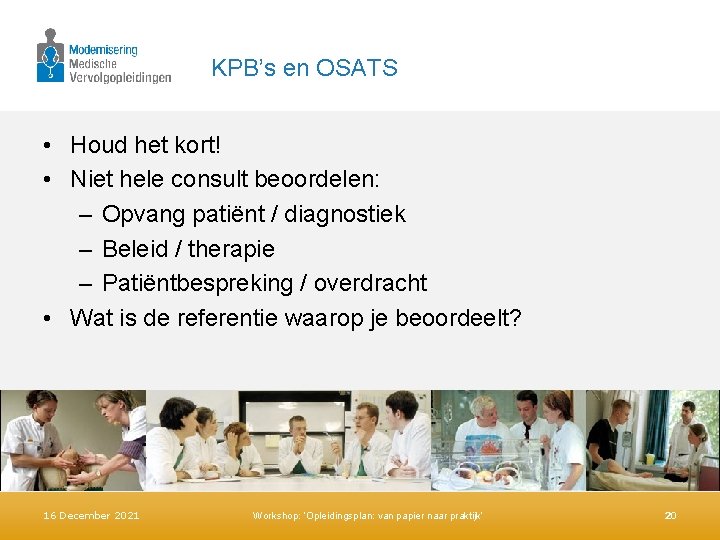 Modernisering
Medische
Vervolgopleidingen

KPB's en OSATS

• Houd het kort!
• Niet hele consult beoordelen:
– Opvang patiënt / diagnostiek
– Beleid / therapie
– Patiëntbespreking / overdracht
• Wat is de referentie waarop je beoordeelt?

16 December 2021

Workshop: 'Opleidingsplan: van papier naar praktijk'

20